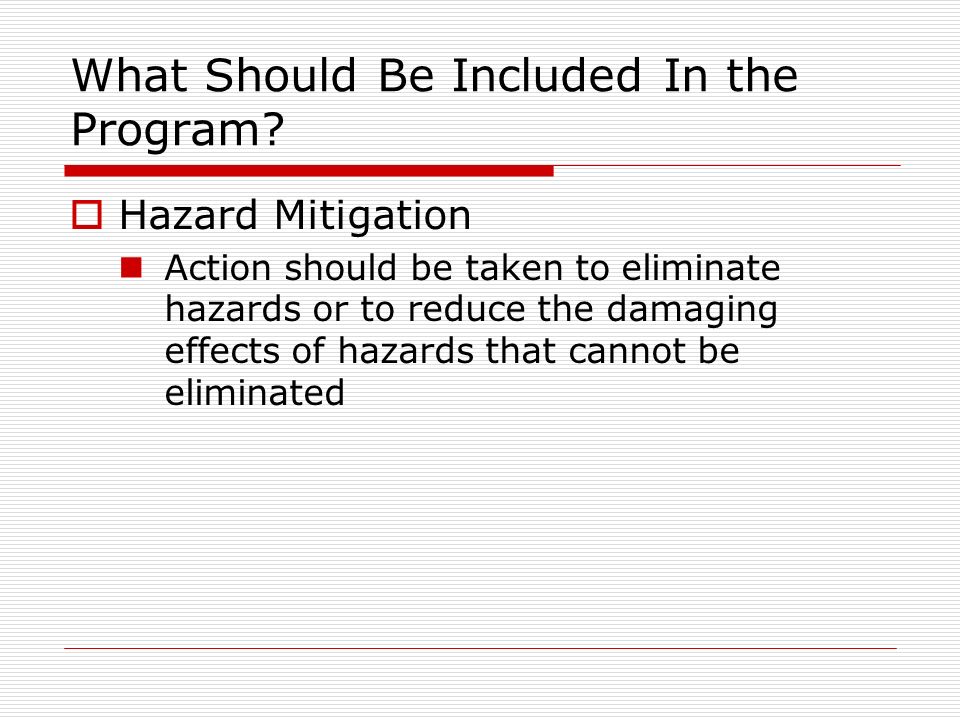 What Should Be Included In the Program?

Hazard Mitigation

Action should be taken to eliminate hazards or to reduce the damaging effects of hazards that cannot be eliminated